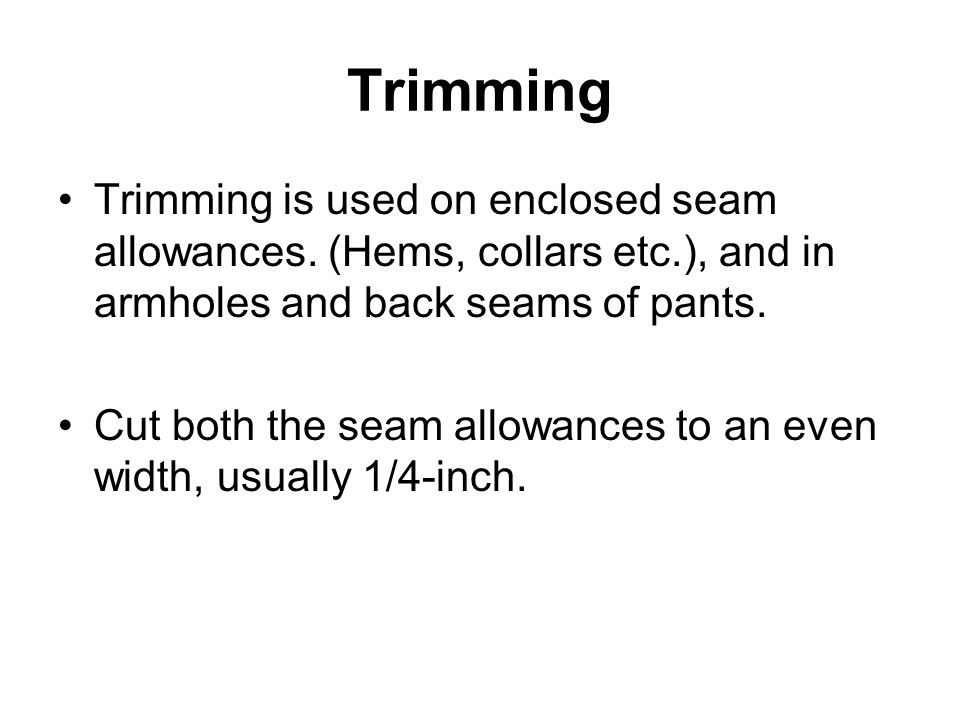 Trimming

• Trimming is used on enclosed seam allowances. (Hems, collars etc.), and in armholes and back seams of pants.

• Cut both the seam allowances to an even width, usually 1/4-inch.